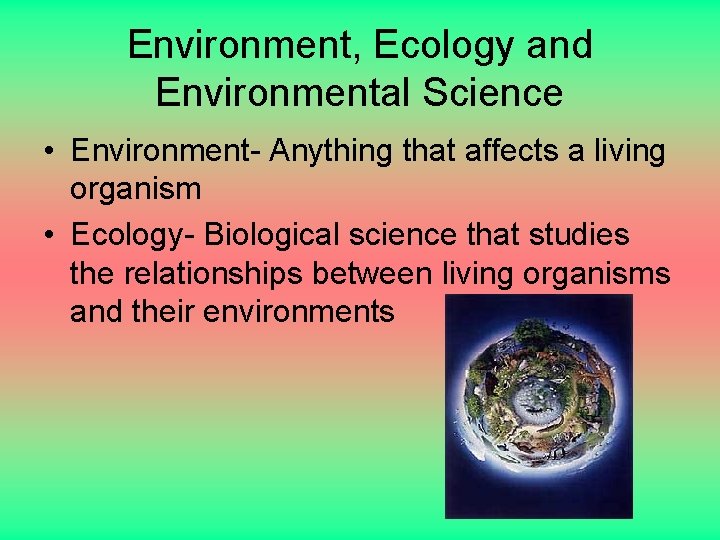 Environment, Ecology and Environmental Science

• Environment- Anything that affects a living organism

• Ecology- Biological science that studies the relationships between living organisms and their environments